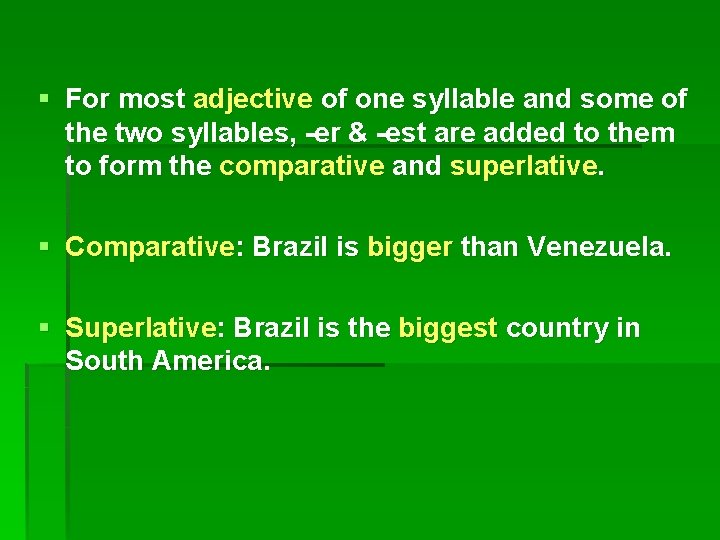 ▪ For most adjective of one syllable and some of the two syllables, -er & -est are added to them to form the comparative and superlative.

▪ Comparative: Brazil is bigger than Venezuela.

▪ Superlative: Brazil is the biggest country in South America.